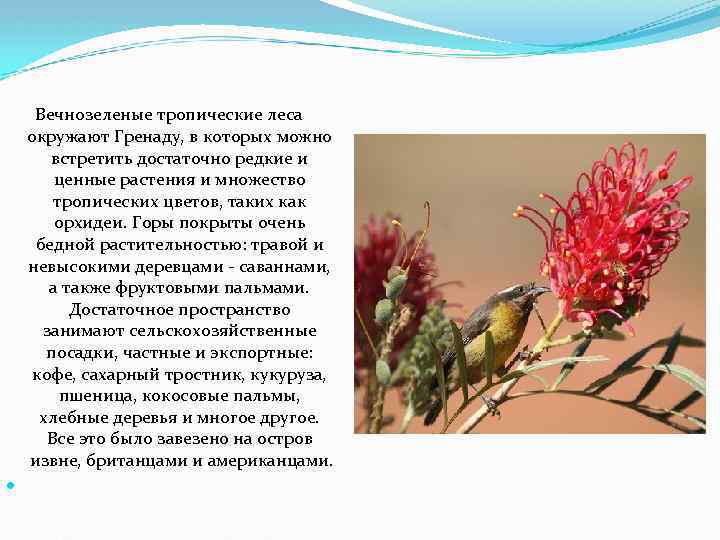 Вечнозеленые тропические леса окружают Гренаду, в которых можно встретить достаточно редкие и ценные растения и множество тропических цветов, таких как орхидеи. Горы покрыты очень бедной растительностью: травой и невысокими деревцами - саваннами, а также фруктовыми пальмами. Достаточное пространство занимают сельскохозяйственные посадки, частные и экспортные: кофе, сахарный тростник, кукуруза, пшеница, кокосовые пальмы, хлебные деревья и многое другое. Все это было завезено на остров извне, британцами и американцами.